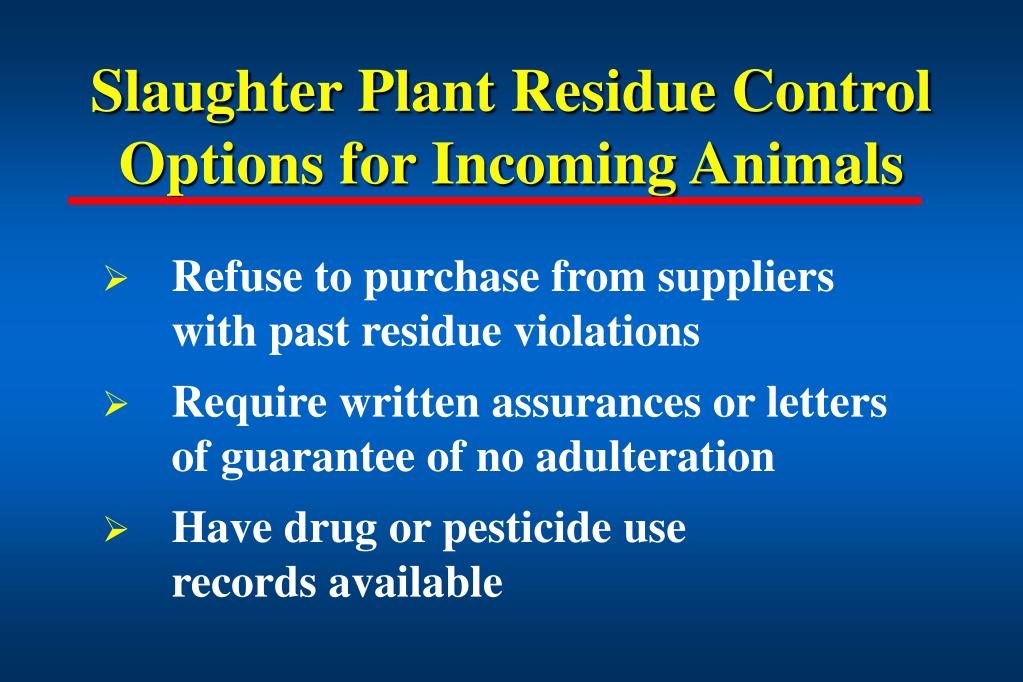 Slaughter Plant Residue Control Options for Incoming Animals

➢ Refuse to purchase from suppliers with past residue violations

➢ Require written assurances or letters of guarantee of no adulteration

➢ Have drug or pesticide use records available